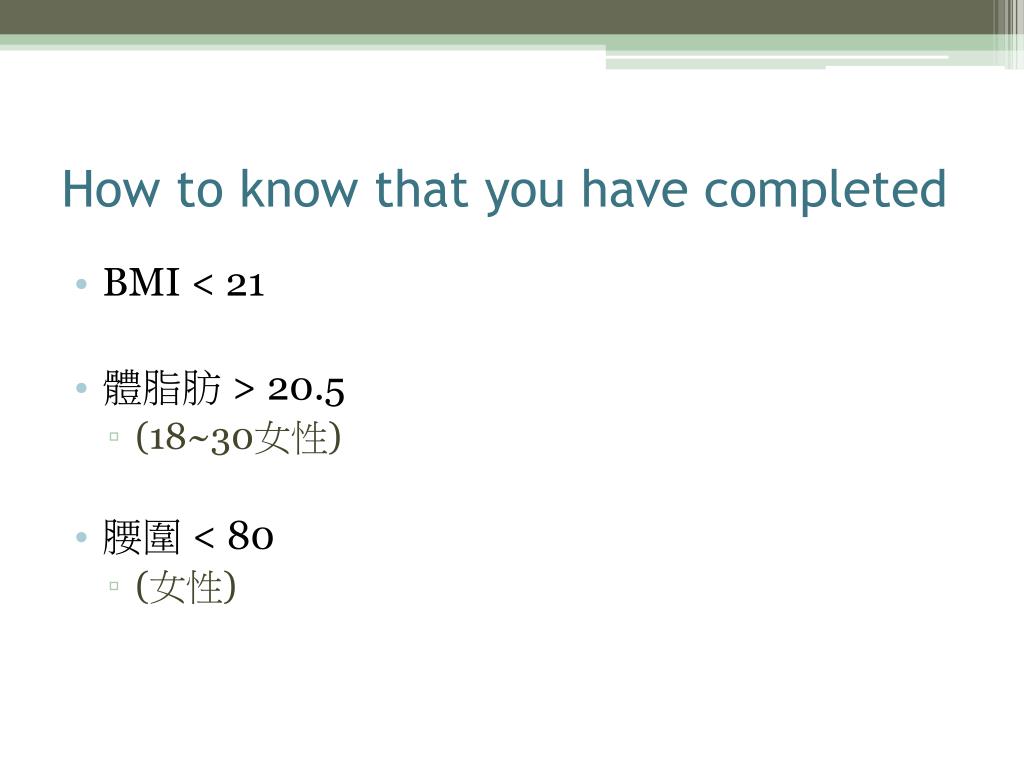 How to know that you have completed

• BMI < 21

• 體脂肪 > 20.5
 ▫ (18~30女性)

• 腰圍 < 80
 ▫ (女性)